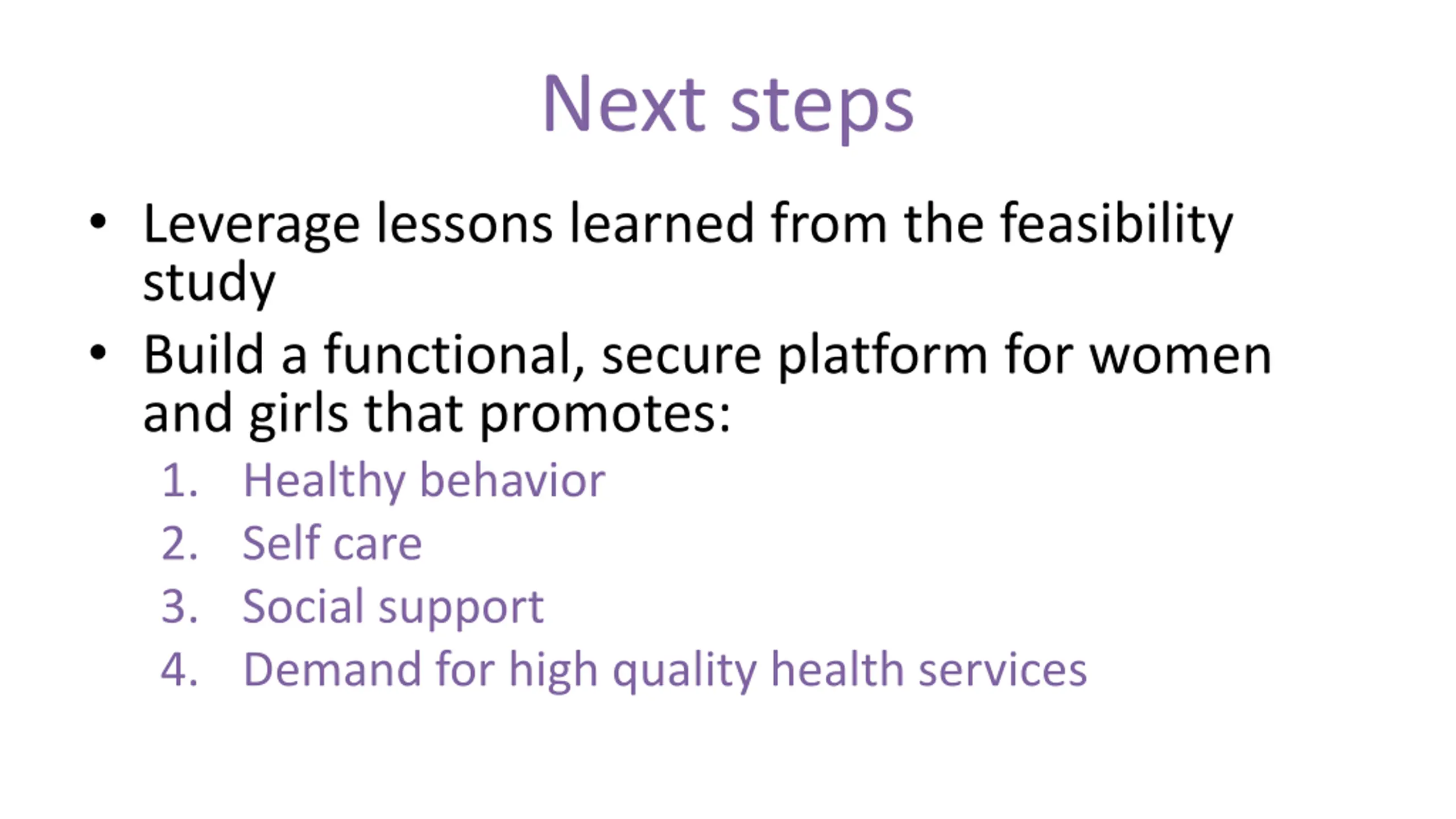 Next steps

• Leverage lessons learned from the feasibility study

• Build a functional, secure platform for women and girls that promotes:

1. Healthy behavior
2. Self care
3. Social support
4. Demand for high quality health services